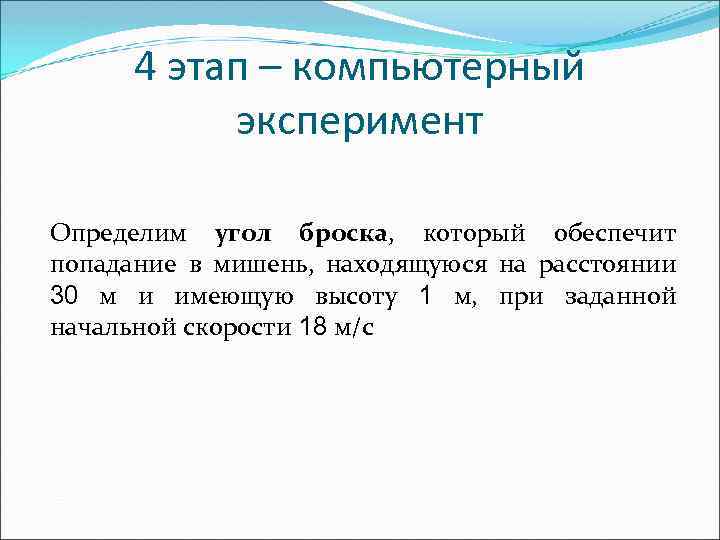 4 этап – компьютерный эксперимент

Определим угол броска, который обеспечит попадание в мишень, находящуюся на расстоянии 30 м и имеющую высоту 1 м, при заданной начальной скорости 18 м/с